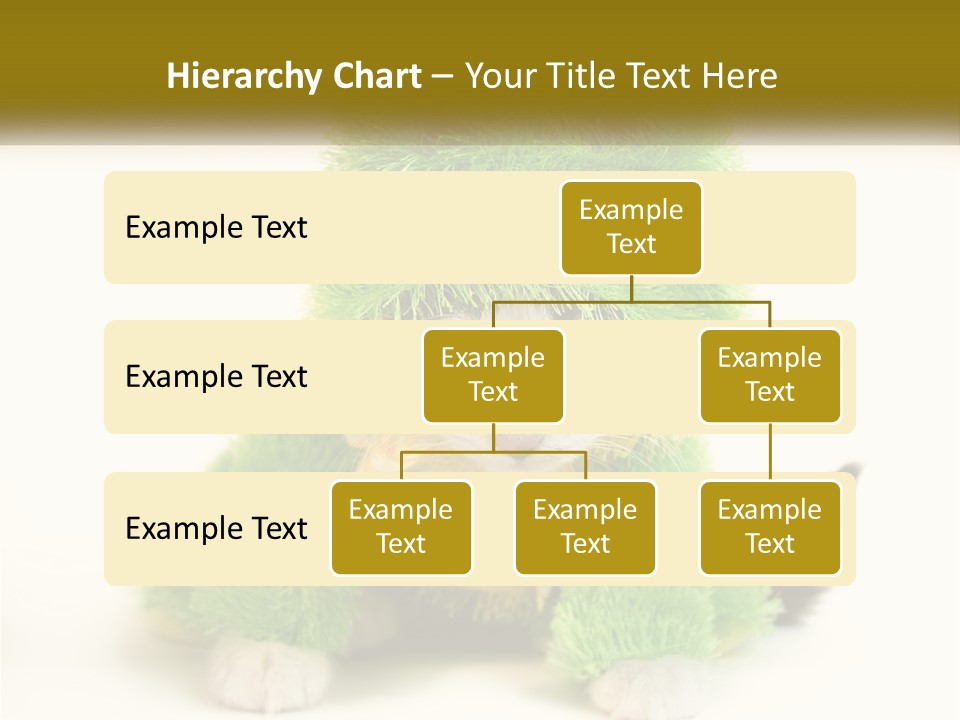 Hierarchy Chart – Your Title Text Here

Example Text

Example Text

Example Text

Example Text

Example Text

Example Text

Example Text

Example Text

Example Text